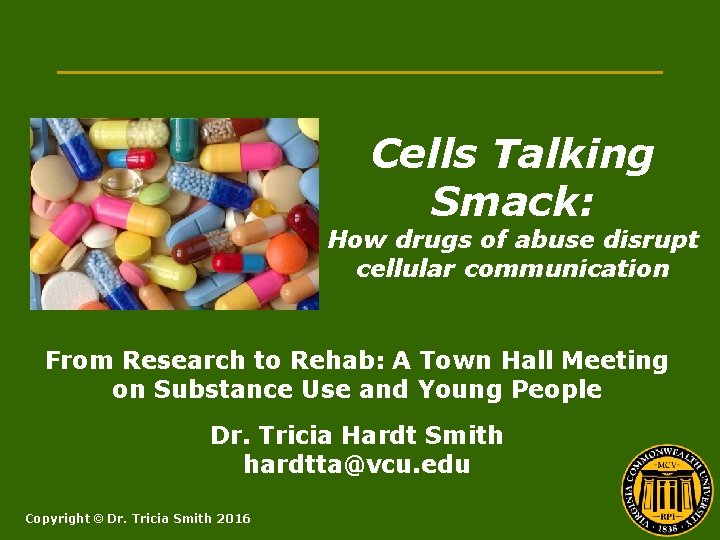 Cells Talking Smack:

How drugs of abuse disrupt cellular communication

From Research to Rehab: A Town Hall Meeting on Substance Use and Young People

Dr. Tricia Hardt Smith
hardtta@vcu.edu

Copyright © Dr. Tricia Smith 2016

VIRGINIA COMMONWEALTH UNIVERSITY
MCV
RPI
1838